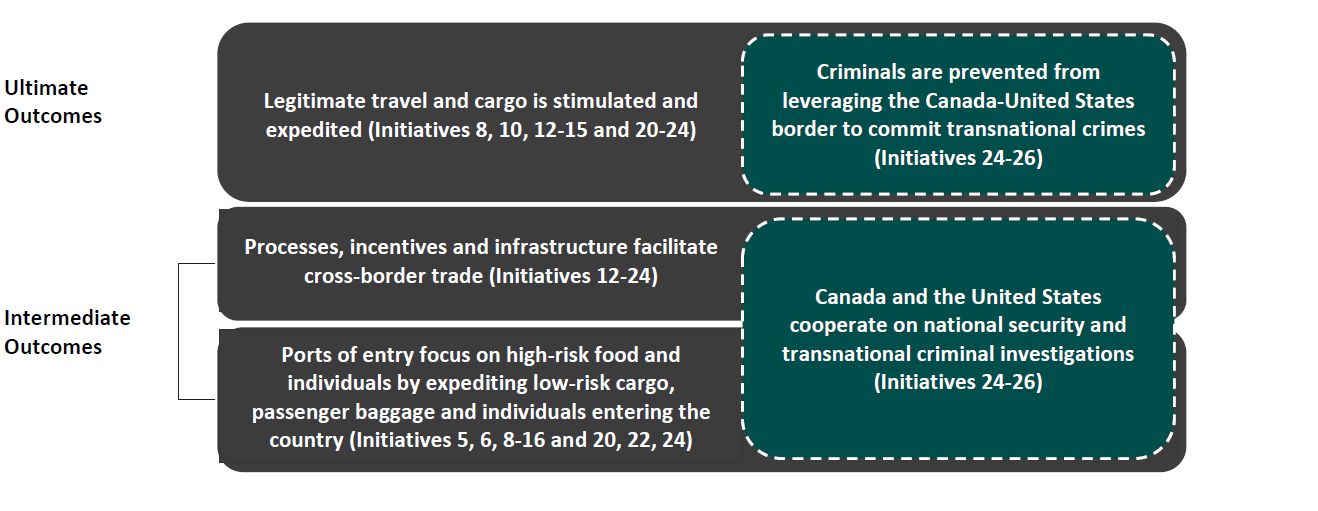 Ultimate Outcomes

Legitimate travel and cargo is stimulated and expedited (Initiatives 8, 10, 12-15 and 20-24)

Criminals are prevented from leveraging the Canada-United States border to commit transnational crimes (Initiatives 24-26)

Intermediate Outcomes

Processes, incentives and infrastructure facilitate cross-border trade (Initiatives 12-24)

Ports of entry focus on high-risk food and individuals by expediting low-risk cargo, passenger baggage and individuals entering the country (Initiatives 5, 6, 8-16 and 20, 22, 24)

Canada and the United States cooperate on national security and transnational criminal investigations (Initiatives 24-26)